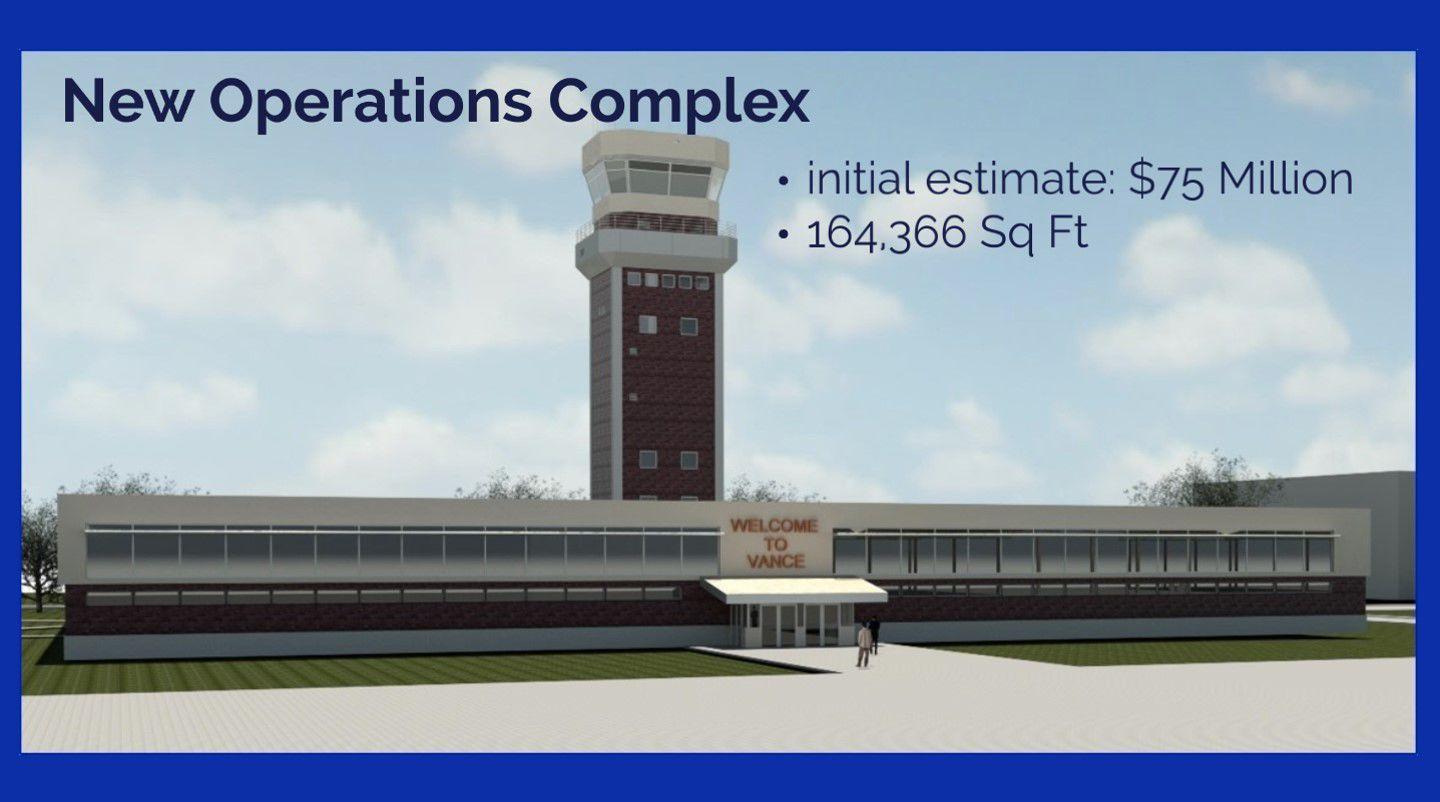 New Operations Complex

• initial estimate: $75 Million
• 164,366 Sq Ft

WELCOME TO VANCE